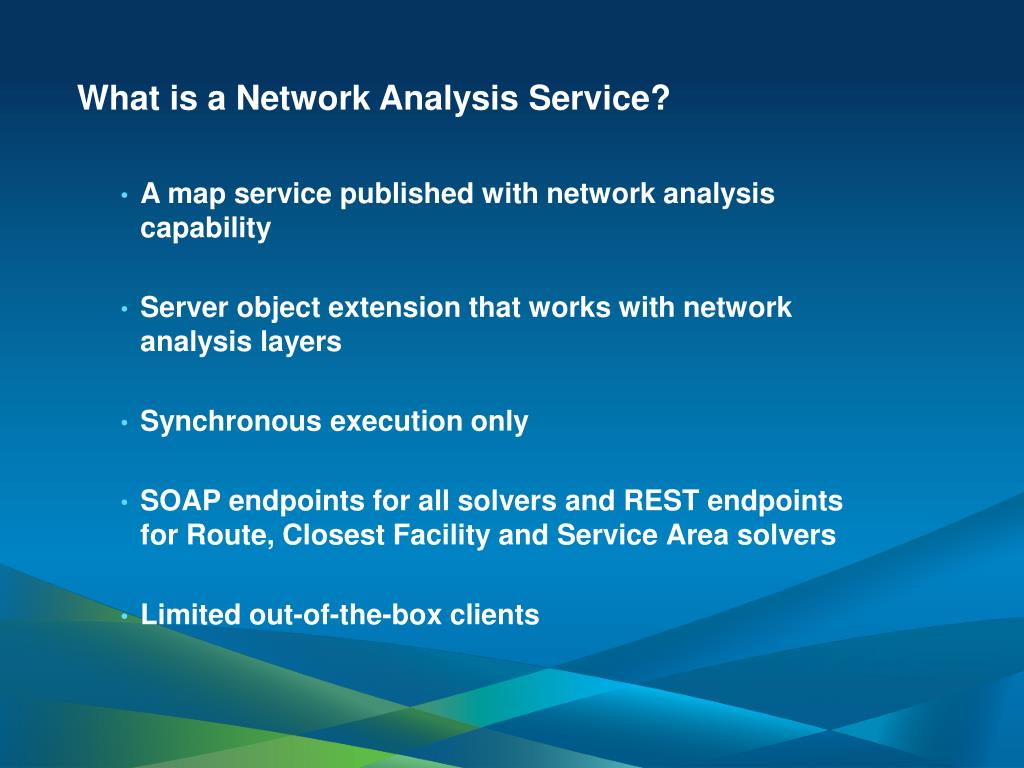 What is a Network Analysis Service?

• A map service published with network analysis capability

• Server object extension that works with network analysis layers

• Synchronous execution only

• SOAP endpoints for all solvers and REST endpoints for Route, Closest Facility and Service Area solvers

• Limited out-of-the-box clients